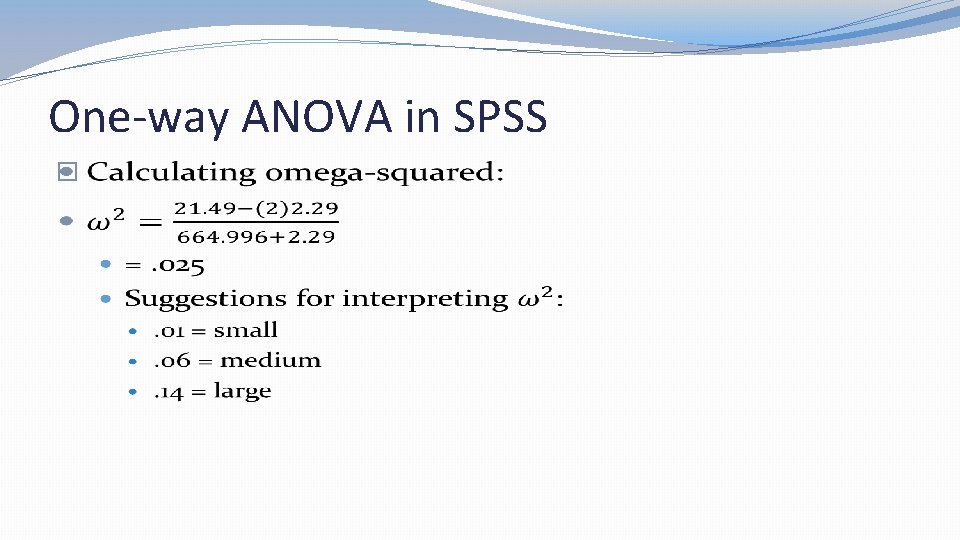 One-way ANOVA in SPSS

Calculating omega-squared:

$\omega^2 = \frac{21.49-(2)2.29}{664.996+2.29}$

= .025

Suggestions for interpreting $\omega^2$:

.01 = small

.06 = medium

.14 = large